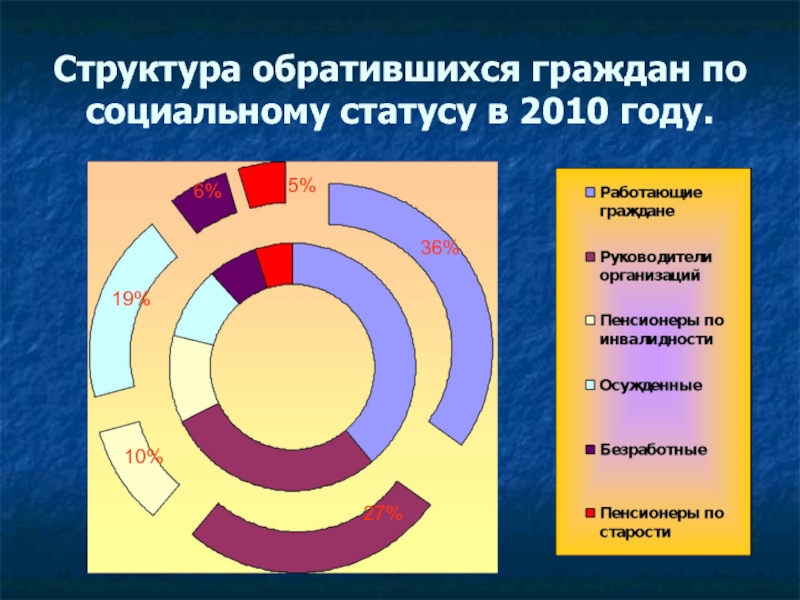 Структура обратившихся граждан по социальному статусу в 2010 году.

6%
5%
36%
19%
10%
27%

Работающие граждане
Руководители организаций
Пенсионеры по инвалидности
Осужденные
Безработные
Пенсионеры по старости